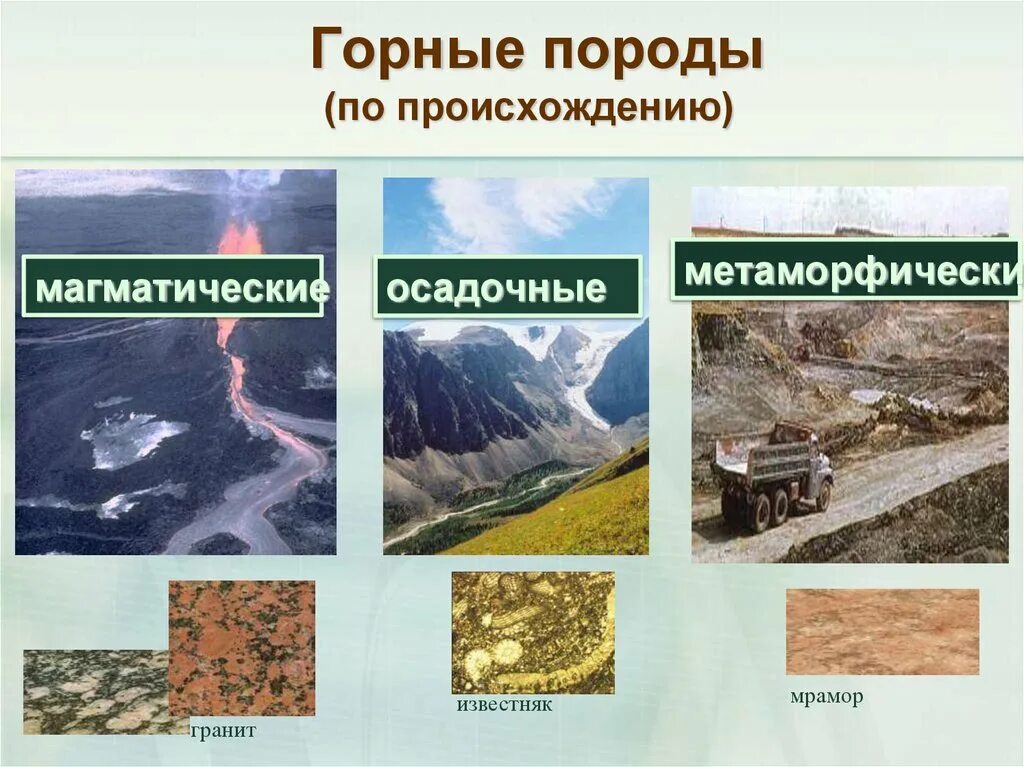 Горные породы
(по происхождению)

магматические

осадочные

метаморфически

гранит

известняк

мрамор